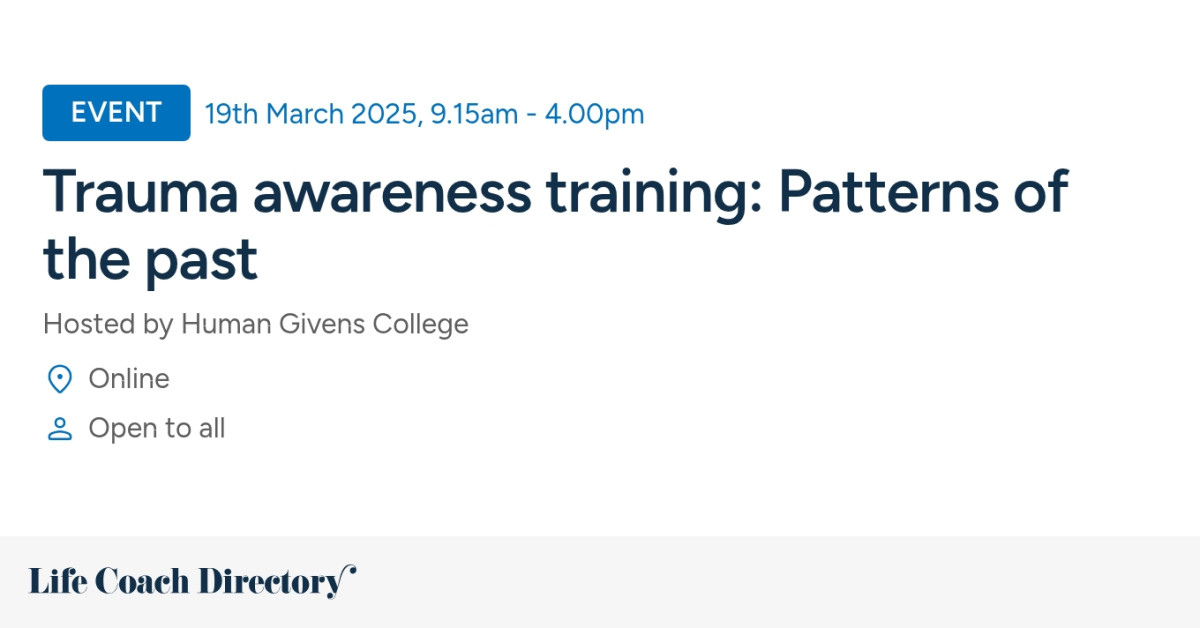 EVENT 19th March 2025, 9.15am - 4.00pm

Trauma awareness training: Patterns of the past

Hosted by Human Givens College

Online

Open to all

Life Coach Directory